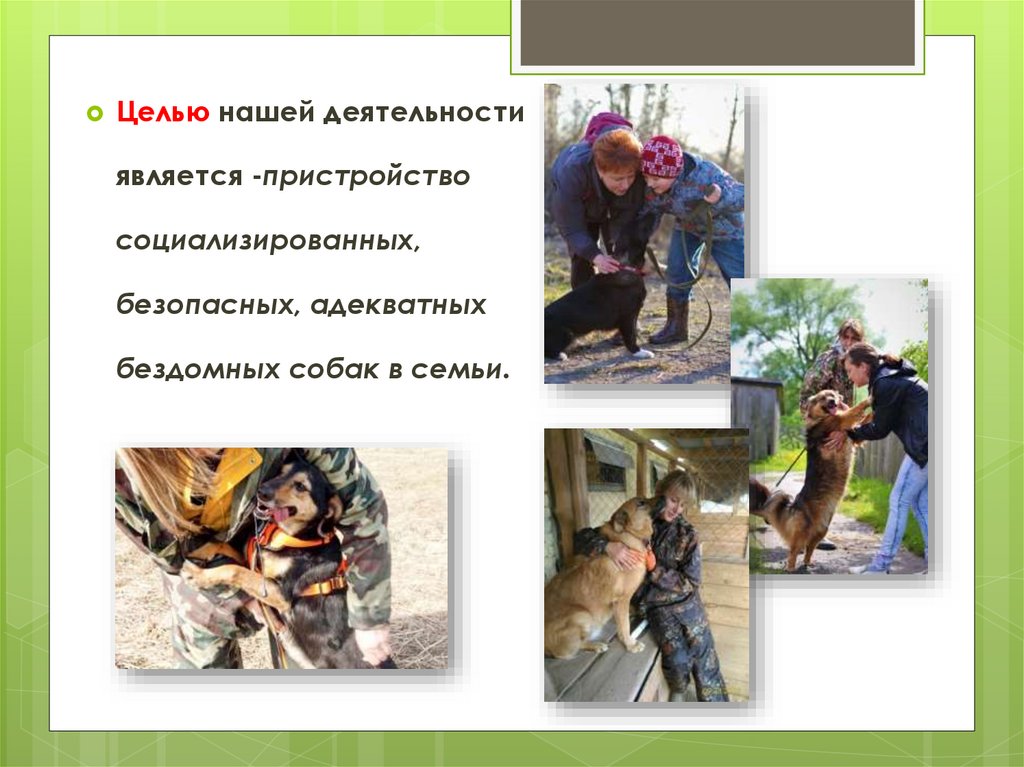 Целью нашей деятельности является -пристройство социализированных, безопасных, адекватных бездомных собак в семьи.